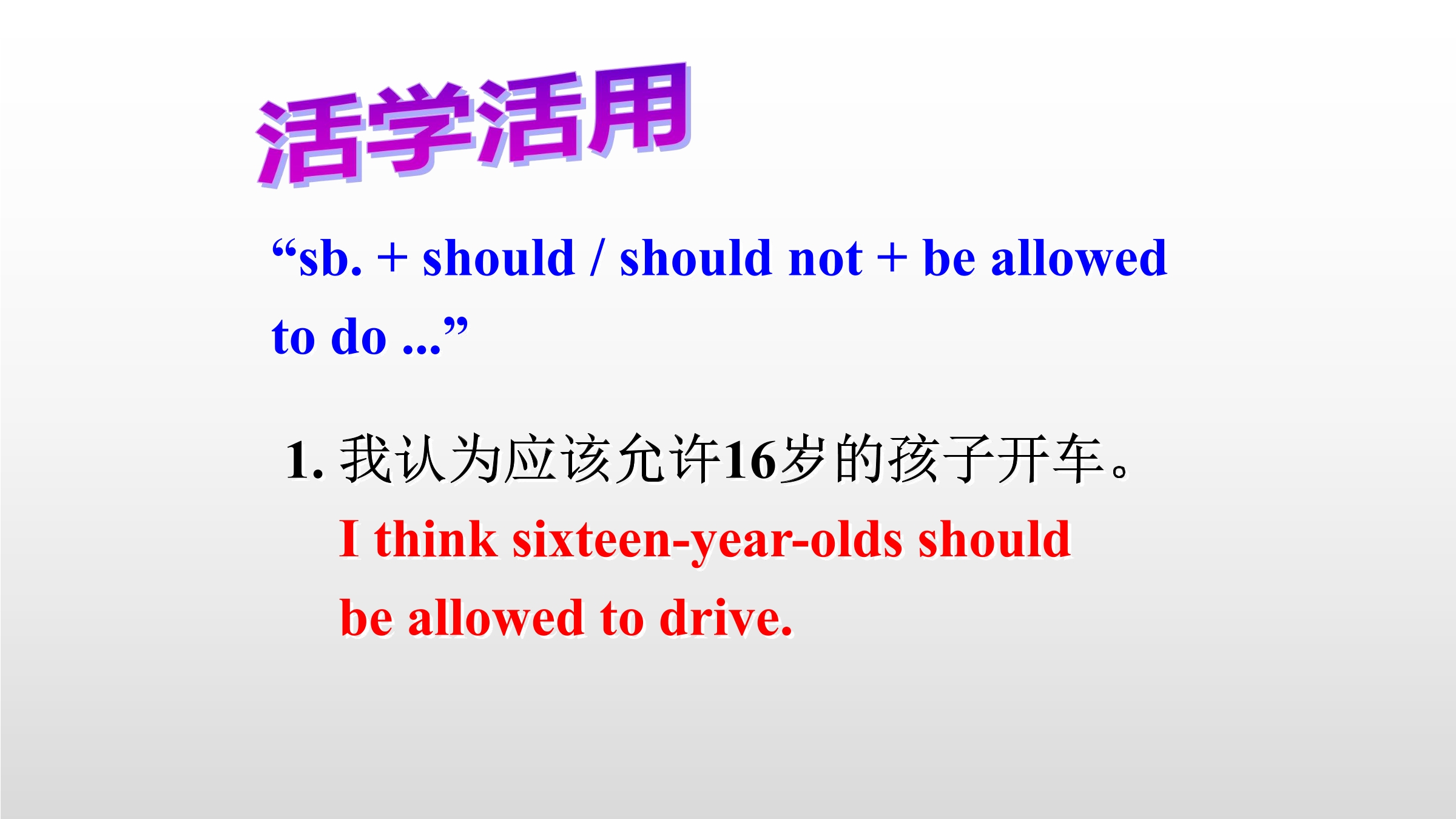 活学活用

"sb. + should / should not + be allowed to do ..."

1.我认为应该允许16岁的孩子开车。

I think sixteen-year-olds should be allowed to drive.